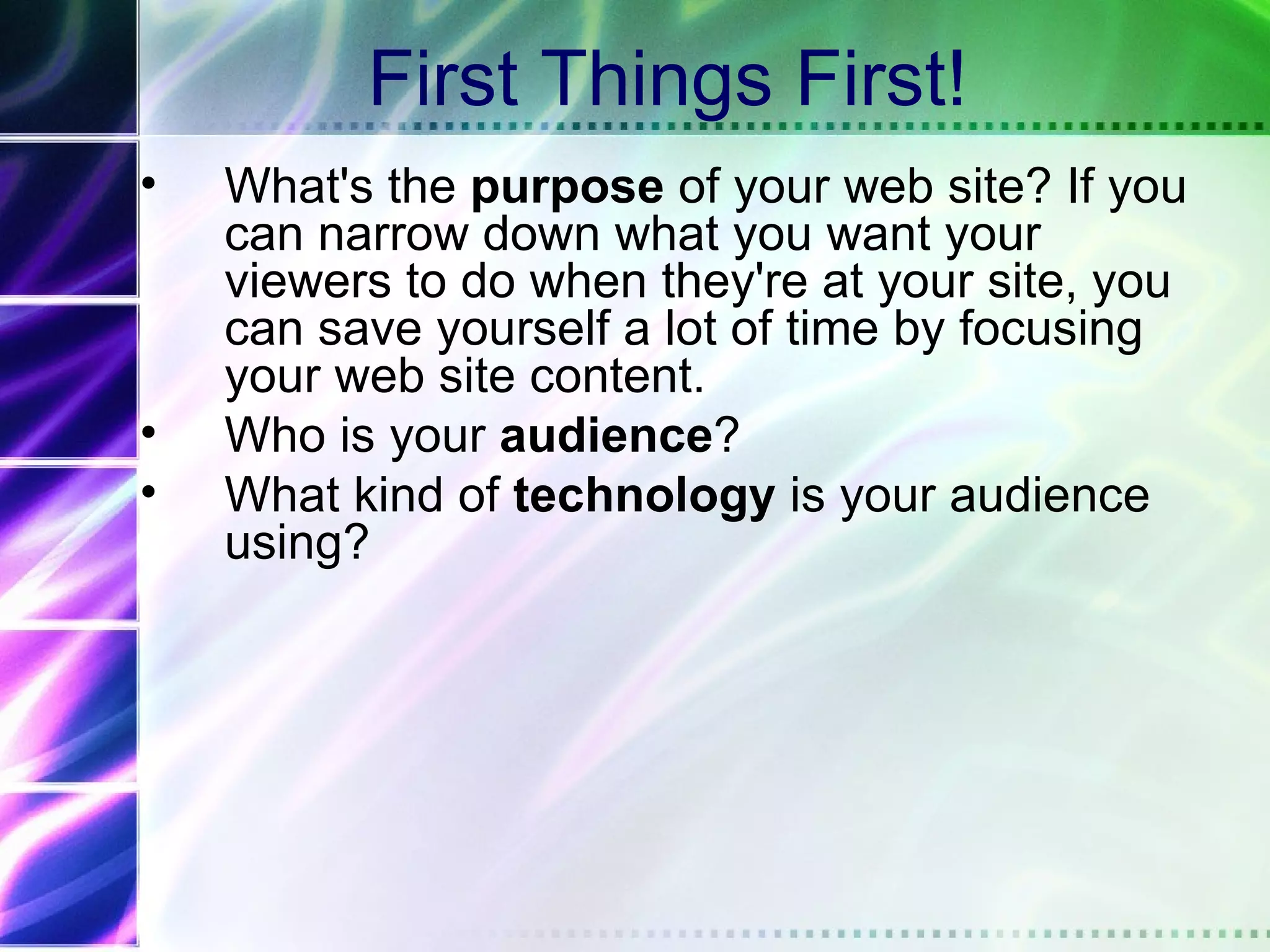 First Things First!

• What's the purpose of your web site? If you can narrow down what you want your viewers to do when they're at your site, you can save yourself a lot of time by focusing your web site content.
• Who is your audience?
• What kind of technology is your audience using?